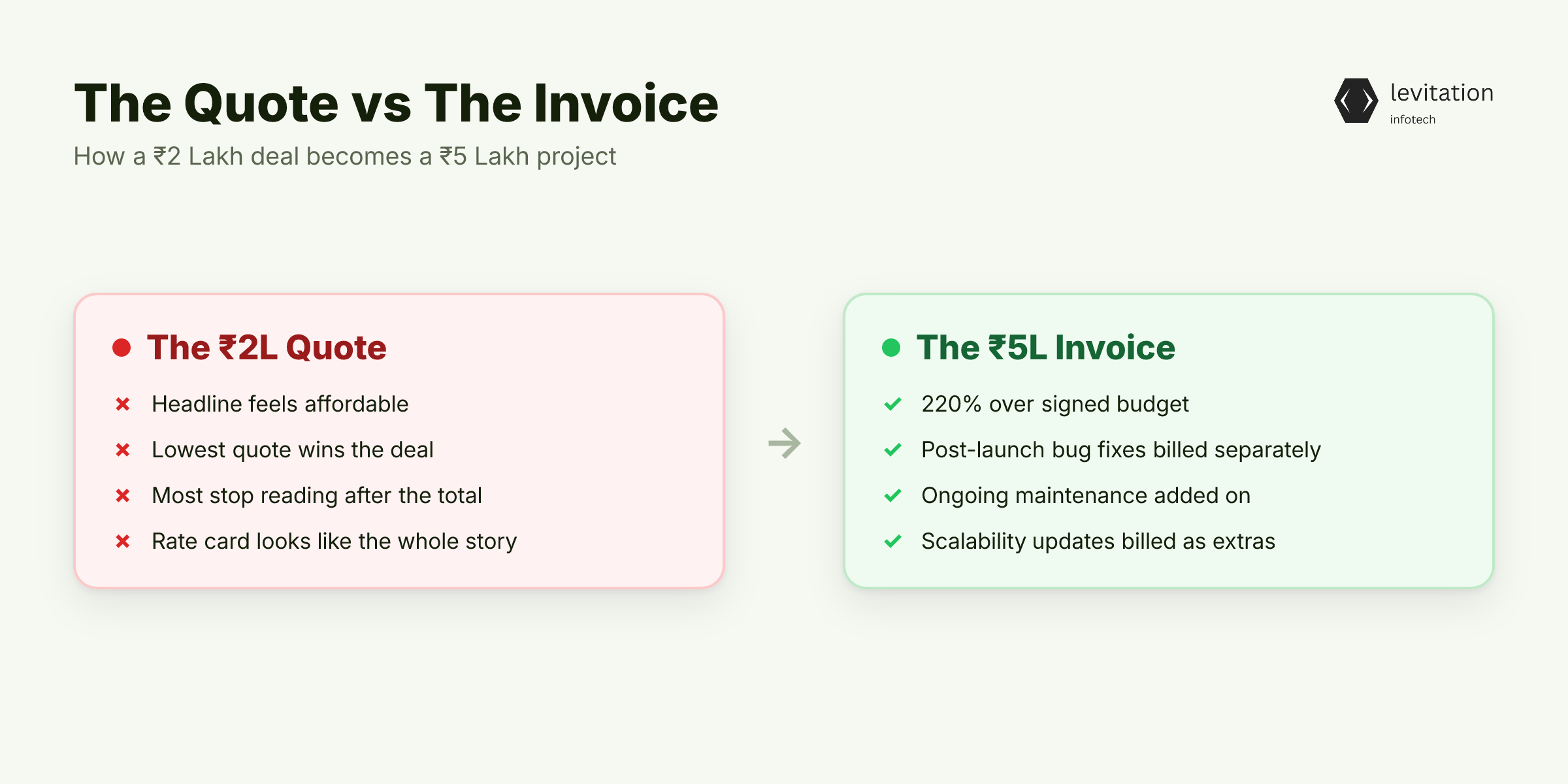 The Quote vs The Invoice

How a ₹2 Lakh deal becomes a ₹5 Lakh project

levitation
infotech

The ₹2L Quote

Headline feels affordable

Lowest quote wins the deal

Most stop reading after the total

Rate card looks like the whole story

The ₹5L Invoice

220% over signed budget

Post-launch bug fixes billed separately

Ongoing maintenance added on

Scalability updates billed as extras